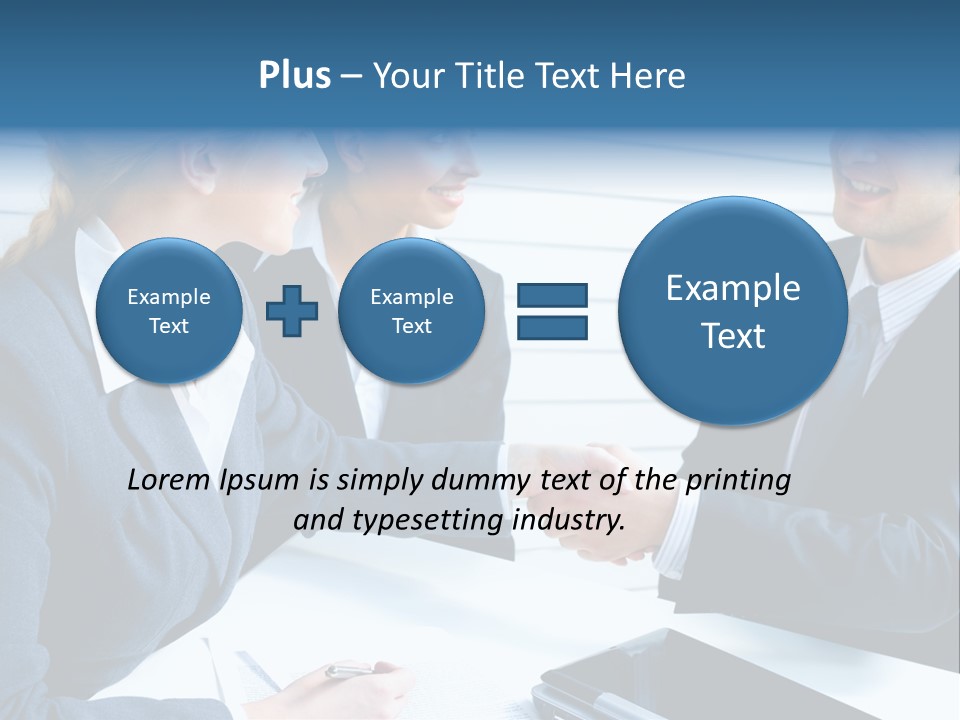 Plus – Your Title Text Here

Example Text

Example Text

Example Text

Lorem Ipsum is simply dummy text of the printing and typesetting industry.